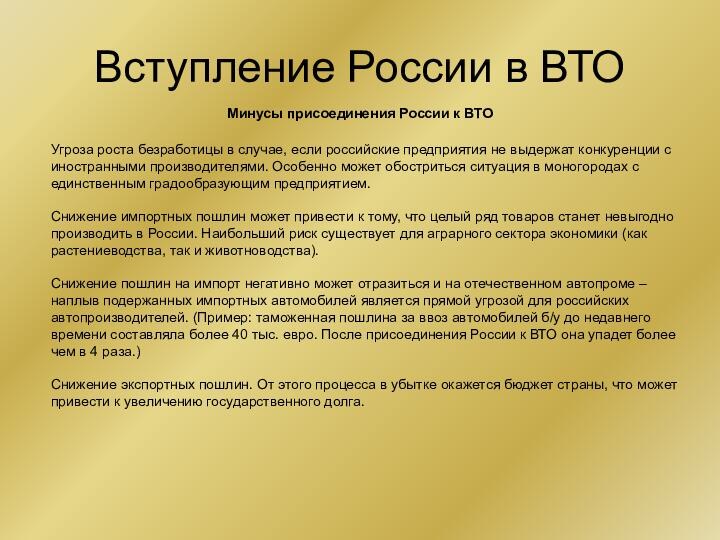 Вступление России в ВТО

Минусы присоединения России к ВТО

Угроза роста безработицы в случае, если российские предприятия не выдержат конкуренции с иностранными производителями. Особенно может обостриться ситуация в моногородах с единственным градообразующим предприятием.

Снижение импортных пошлин может привести к тому, что целый ряд товаров станет невыгодно производить в России. Наибольший риск существует для аграрного сектора экономики (как растениеводства, так и животноводства).

Снижение пошлин на импорт негативно может отразиться и на отечественном автопроме – наплыв подержанных импортных автомобилей является прямой угрозой для российских автопроизводителей. (Пример: таможенная пошлина за ввоз автомобилей б/у до недавнего времени составляла более 40 тыс. евро. После присоединения России к ВТО она упадет более чем в 4 раза.)

Снижение экспортных пошлин. От этого процесса в убытке окажется бюджет страны, что может привести к увеличению государственного долга.